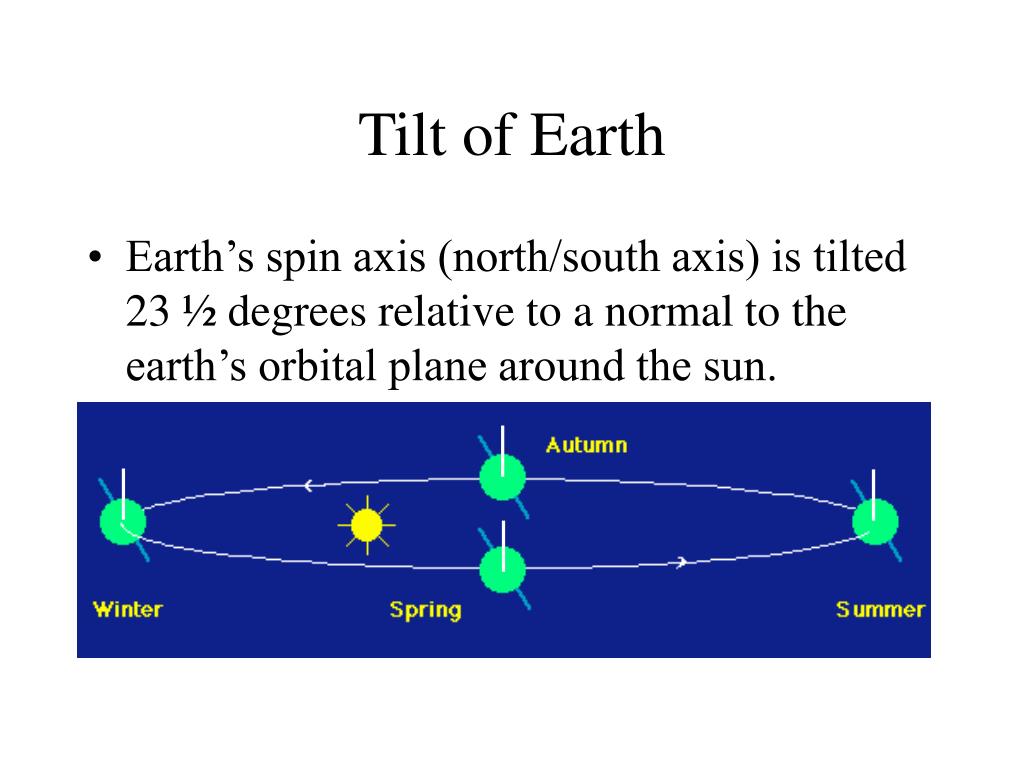 Tilt of Earth

• Earth’s spin axis (north/south axis) is tilted 23 ½ degrees relative to a normal to the earth’s orbital plane around the sun.

Autumn

Winter

Spring

Summer